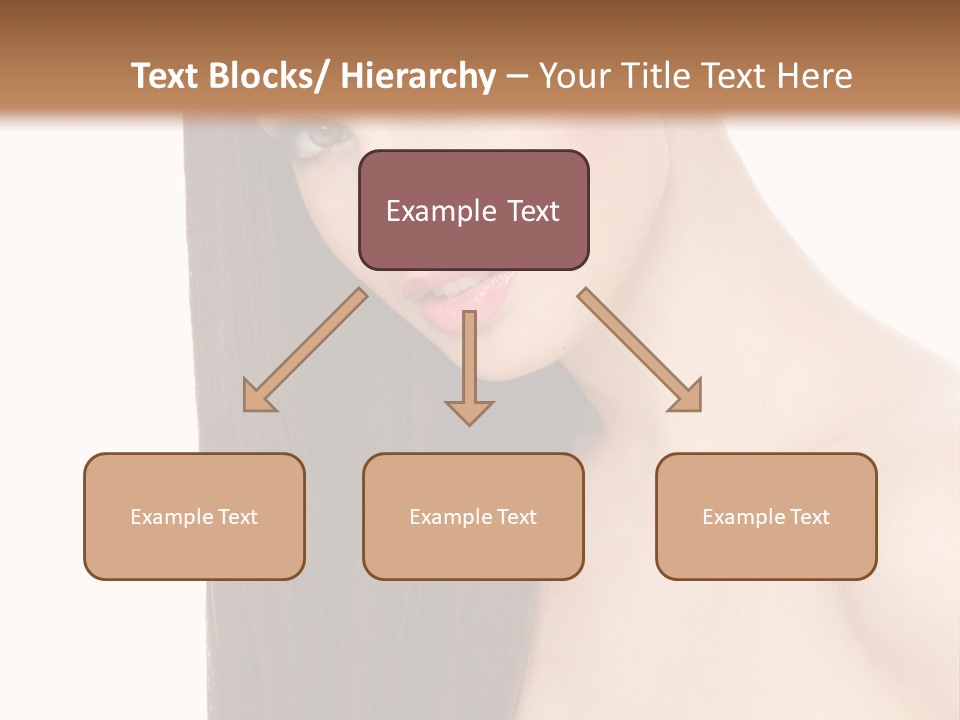 Text Blocks/ Hierarchy – Your Title Text Here

Example Text

Example Text

Example Text

Example Text